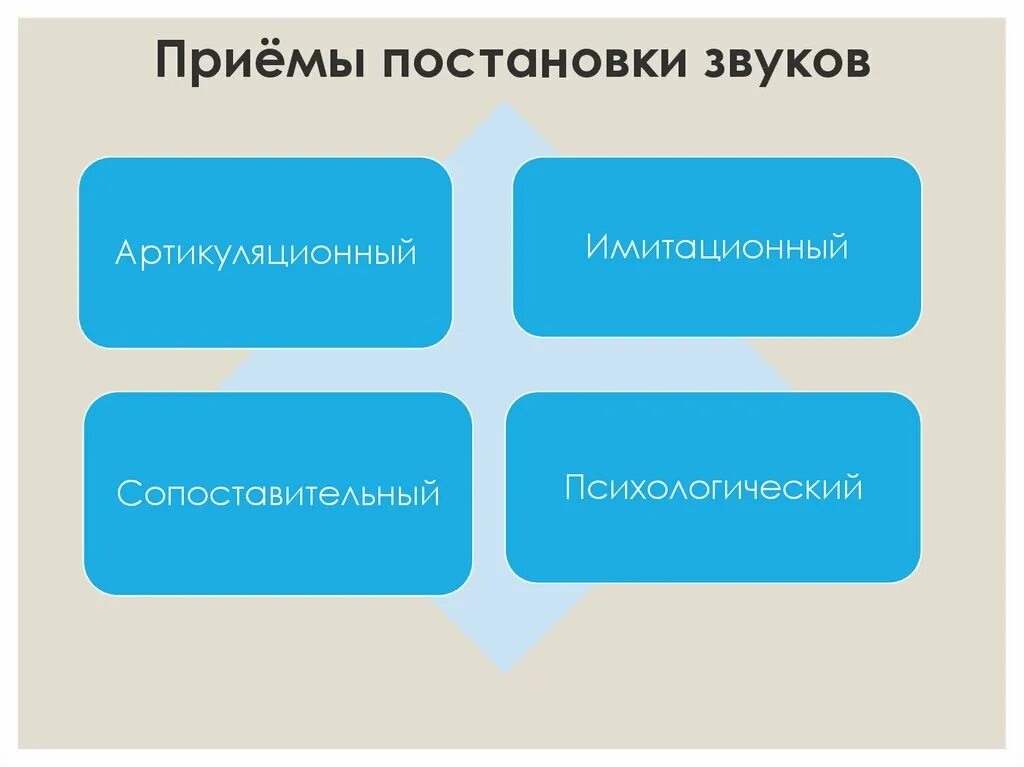 Приёмы постановки звуков

Артикуляционный

Имитационный

Сопоставительный

Психологический